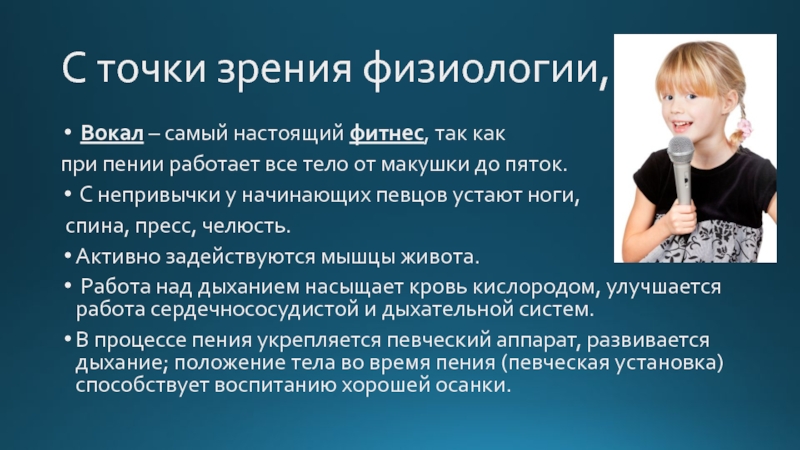 С точки зрения физиологии,

• Вокал – самый настоящий фитнес, так как при пении работает все тело от макушки до пяток.
• С непривычки у начинающих певцов устают ноги, спина, пресс, челюсть.
• Активно задействуются мышцы живота.
• Работа над дыханием насыщает кровь кислородом, улучшается работа сердечнососудистой и дыхательной систем.
• В процессе пения укрепляется певческий аппарат, развивается дыхание; положение тела во время пения (певческая установка) способствует воспитанию хорошей осанки.